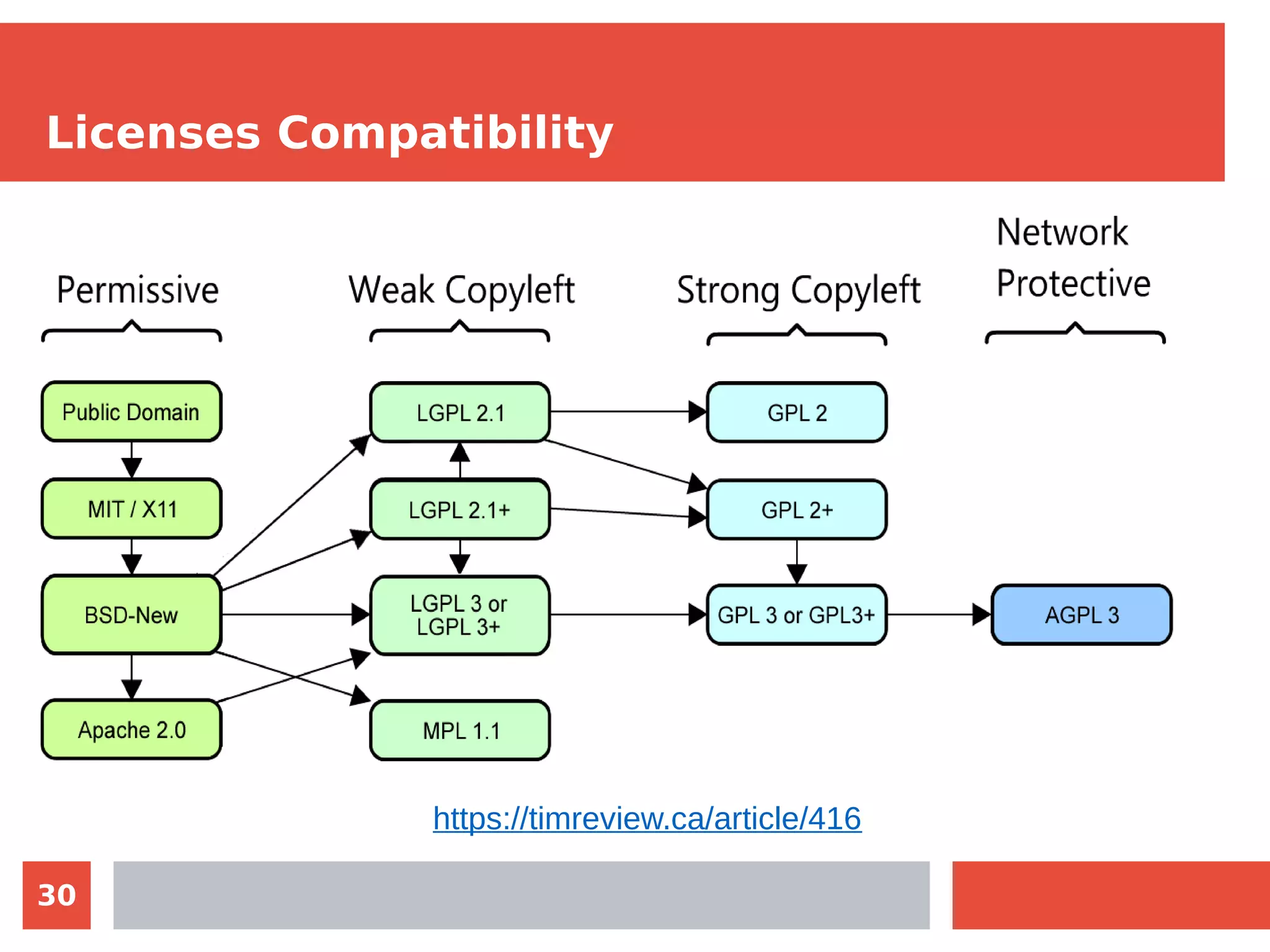 Licenses Compatibility

Permissive

Weak Copyleft

Strong Copyleft

Network Protective

Public Domain

MIT / X11

BSD-New

Apache 2.0

LGPL 2.1

LGPL 2.1+

LGPL 3 or LGPL 3+

MPL 1.1

GPL 2

GPL 2+

GPL 3 or GPL3+

AGPL 3

https://timreview.ca/article/416

30